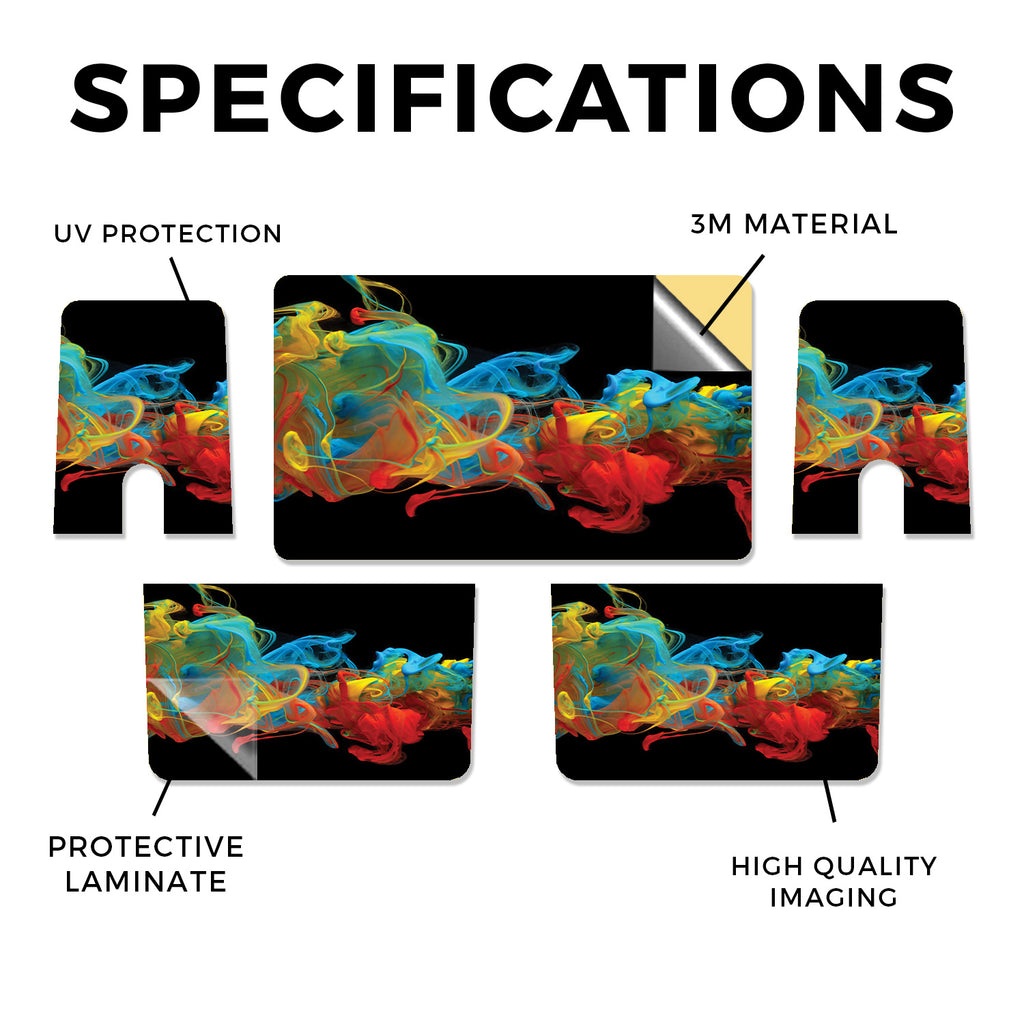 SPECIFICATIONS

UV PROTECTION

3M MATERIAL

PROTECTIVE LAMINATE

HIGH QUALITY IMAGING